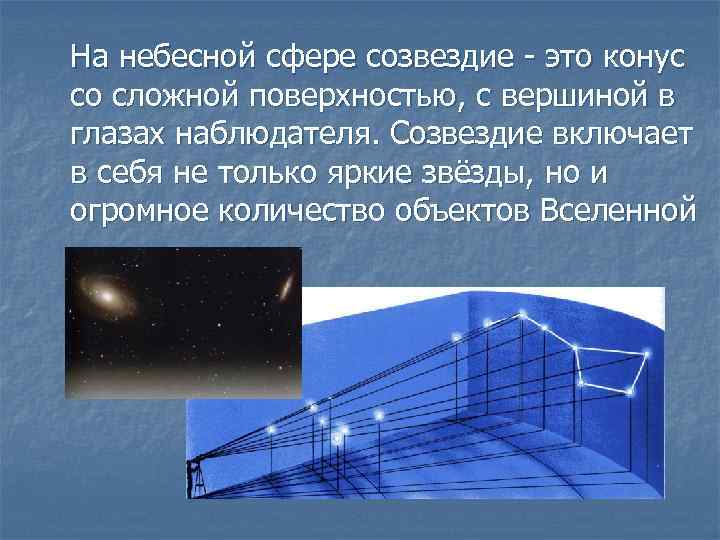 На небесной сфере созвездие - это конус со сложной поверхностью, с вершиной в глазах наблюдателя. Созвездие включает в себя не только яркие звёзды, но и огромное количество объектов Вселенной